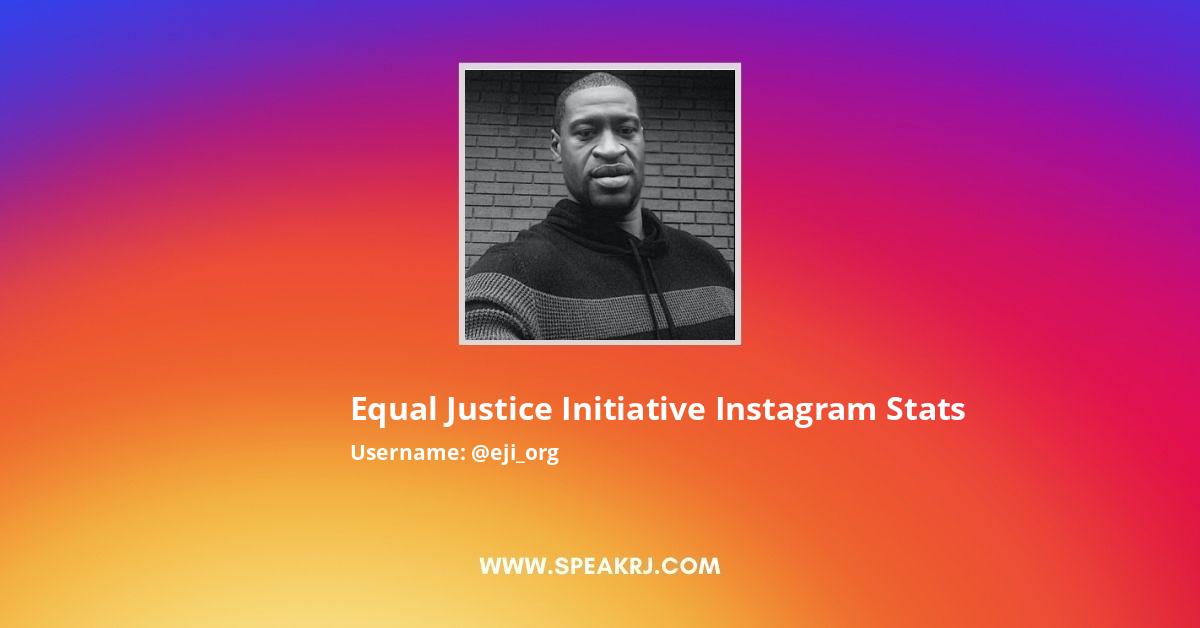 Equal Justice Initiative Instagram Stats
Username: @eji_org

WWW.SPEAKRJ.COM